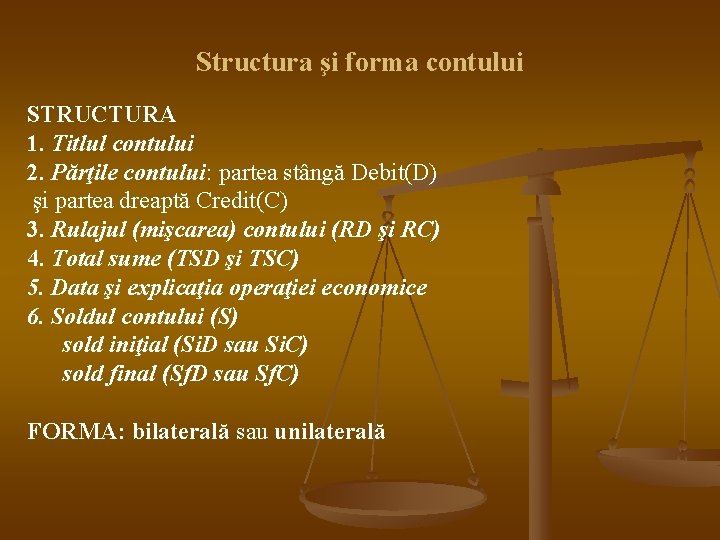 Structura şi forma contului

STRUCTURA
1. Titlul contului
2. Părţile contului: partea stângă Debit(D) şi partea dreaptă Credit(C)
3. Rulajul (mişcarea) contului (RD şi RC)
4. Total sume (TSD şi TSC)
5. Data şi explicaţia operaţiei economice
6. Soldul contului (S)
sold iniţial (SiD sau SiC)
sold final (SfD sau SfC)

FORMA: bilaterală sau unilaterală